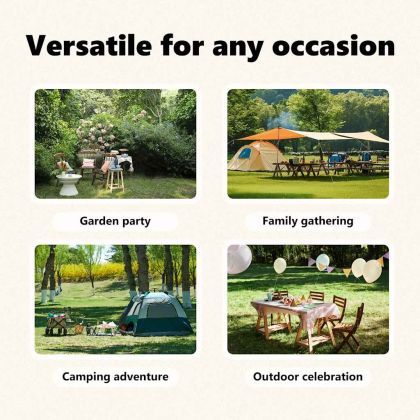 Versatile for any occasion

Garden party

Family gathering

Camping adventure

Outdoor celebration